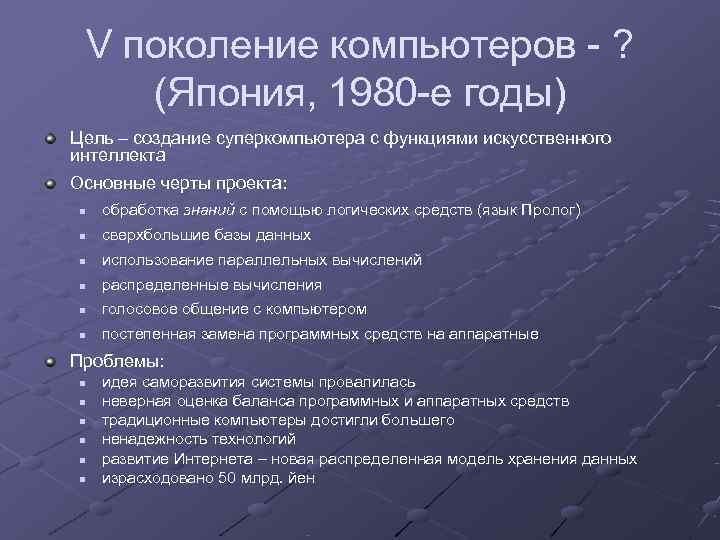 V поколение компьютеров - ?
(Япония, 1980-е годы)

Цель – создание суперкомпьютера с функциями искусственного интеллекта

Основные черты проекта:

обработка знаний с помощью логических средств (язык Пролог)

сверхбольшие базы данных

использование параллельных вычислений

распределенные вычисления

голосовое общение с компьютером

постепенная замена программных средств на аппаратные

Проблемы:

идея саморазвития системы провалилась

неверная оценка баланса программных и аппаратных средств

традиционные компьютеры достигли большего

ненадежность технологий

развитие Интернета – новая распределенная модель хранения данных

израсходовано 50 млрд. йен